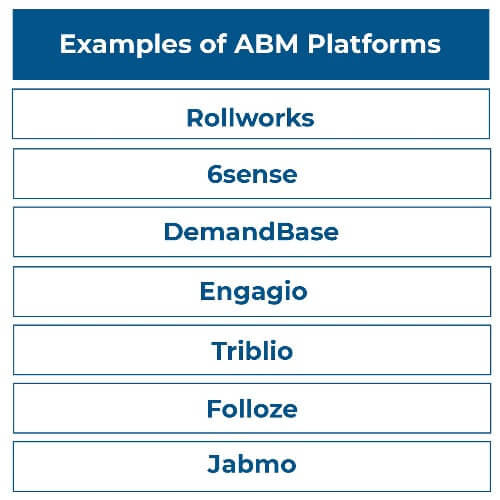 | Examples of ABM Platforms |
|---|
| Rollworks |
| 6sense |
| DemandBase |
| Engagio |
| Triblio |
| Folloze |
| Jabmo |